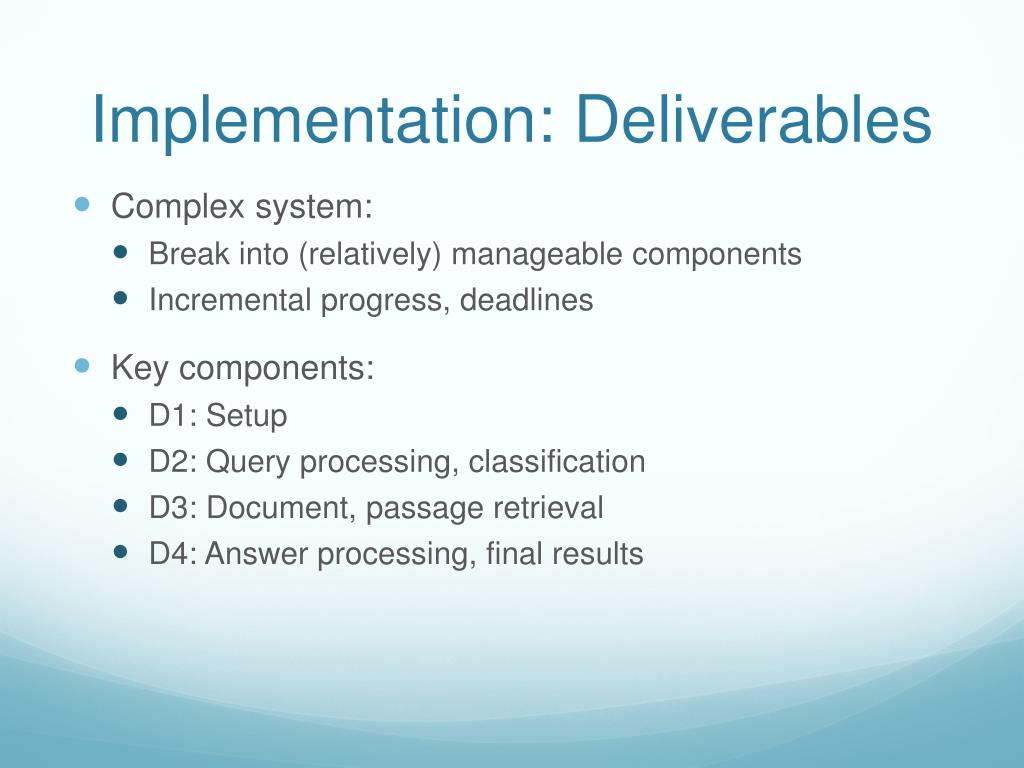 Implementation: Deliverables

- Complex system:
  - Break into (relatively) manageable components
  - Incremental progress, deadlines
- Key components:
  - D1: Setup
  - D2: Query processing, classification
  - D3: Document, passage retrieval
  - D4: Answer processing, final results